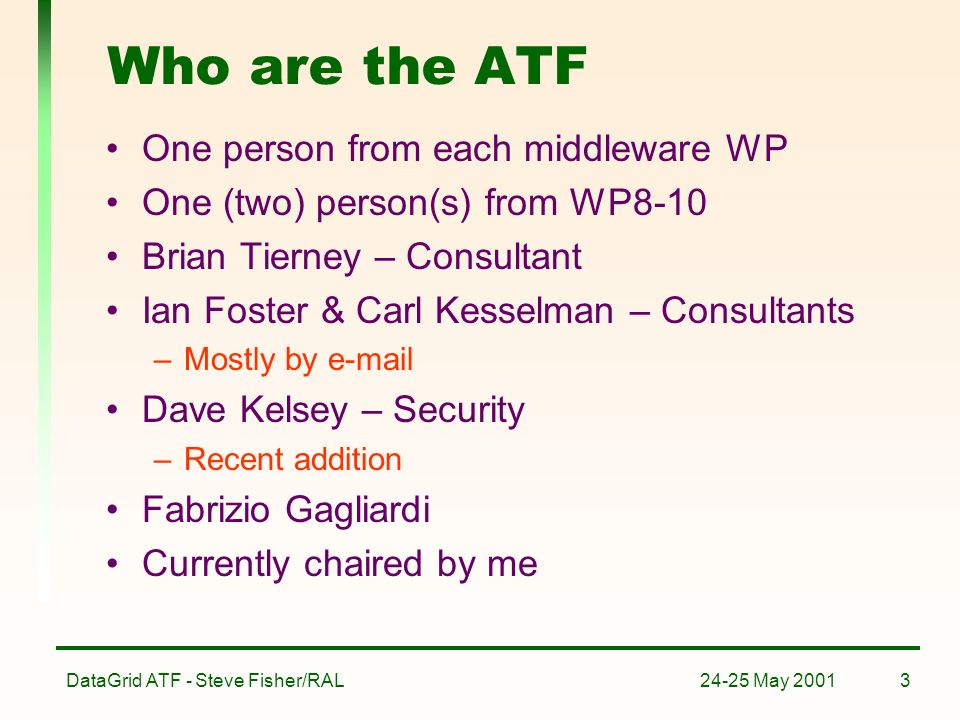 Who are the ATF

• One person from each middleware WP
• One (two) person(s) from WP8-10
• Brian Tierney – Consultant
• Ian Foster & Carl Kesselman – Consultants
  – Mostly by e-mail
• Dave Kelsey – Security
  – Recent addition
• Fabrizio Gagliardi
• Currently chaired by me

DataGrid ATF - Steve Fisher/RAL 24-25 May 2001 3